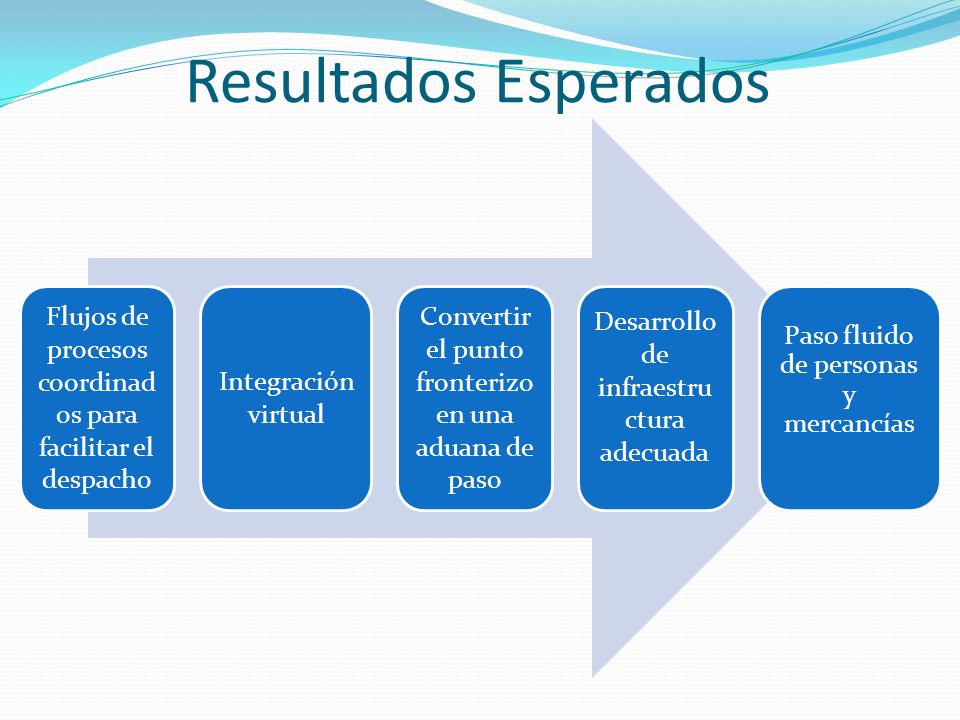 Resultados Esperados

Flujos de procesos coordinados para facilitar el despacho

Integración virtual

Convertir el punto fronterizo en una aduana de paso

Desarrollo de infraestructura adecuada

Paso fluido de personas y mercancías